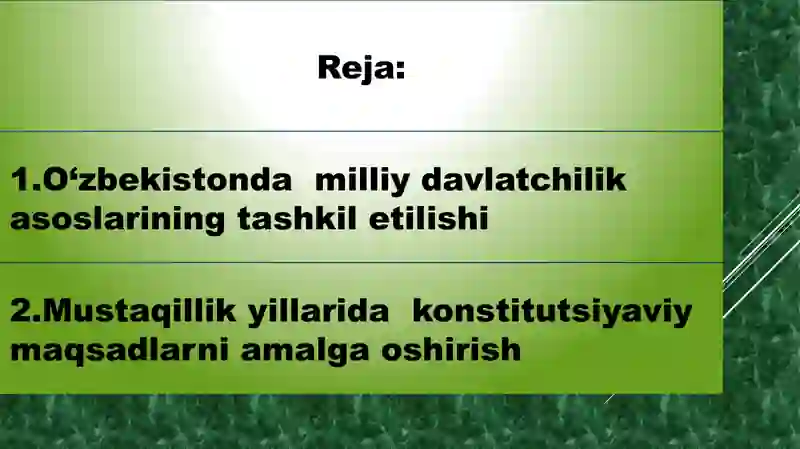 Reja:

1.O‘zbekistonda milliy davlatchilik asoslarining tashkil etilishi

2.Mustaqillik yillarida konstitutsiyaviy maqsadlarni amalga oshirish